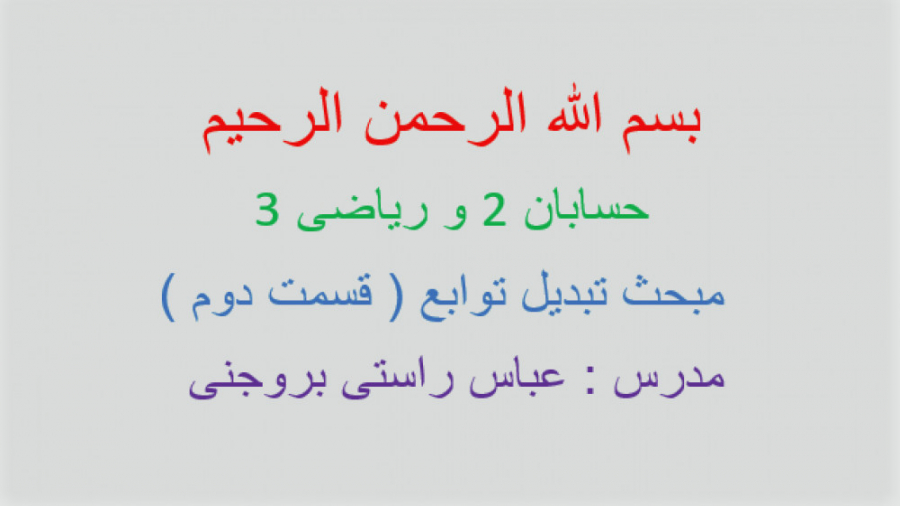 بسم الله الرحمن الرحیم

حسابان 2 و ریاضی 3

مبحث تبدیل توابع ( قسمت دوم )

مدرس : عباس راستی بروجنی